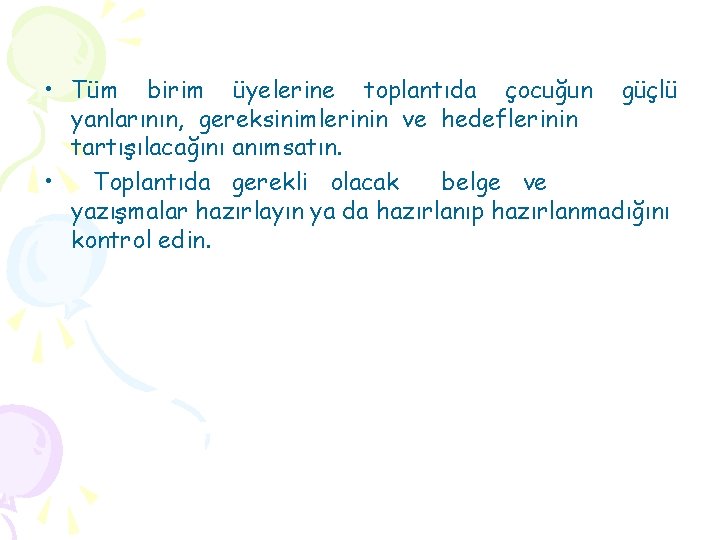 • Tüm birim üyelerine toplantıda çocuğun güçlü yanlarının, gereksinimlerinin ve hedeflerinin tartışılacağını anımsatın.

• Toplantıda gerekli olacak belge ve yazışmalar hazırlayın ya da hazırlanıp hazırlanmadığını kontrol edin.